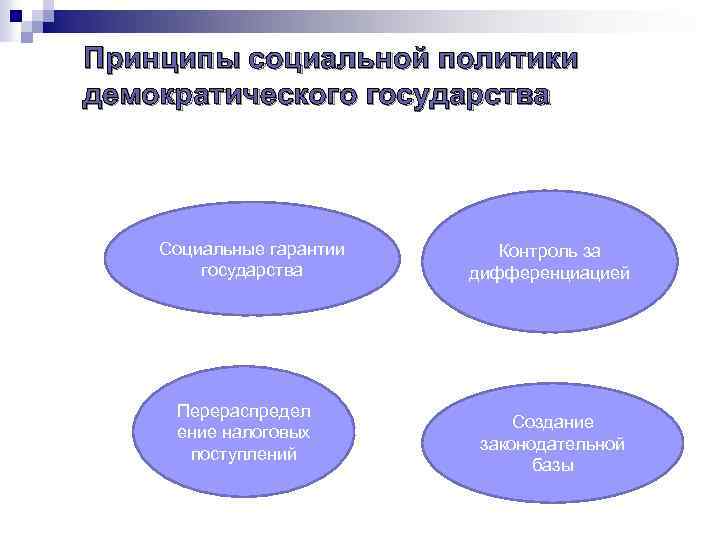 Принципы социальной политики демократического государства

Социальные гарантии государства

Контроль за дифференциацией

Перераспределение налоговых поступлений

Создание законодательной базы